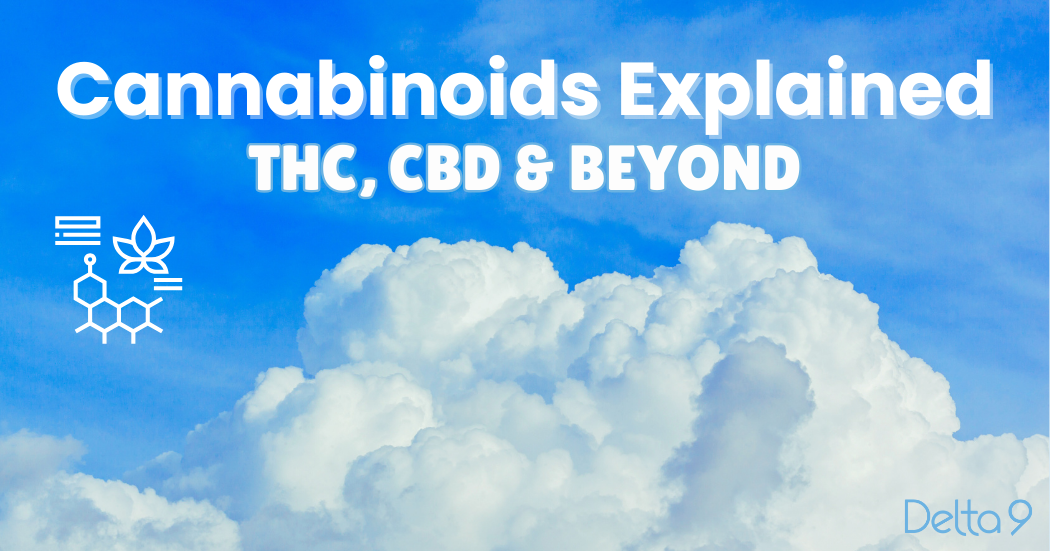 Cannabinoids Explained
THC, CBD & BEYOND

Delta 9